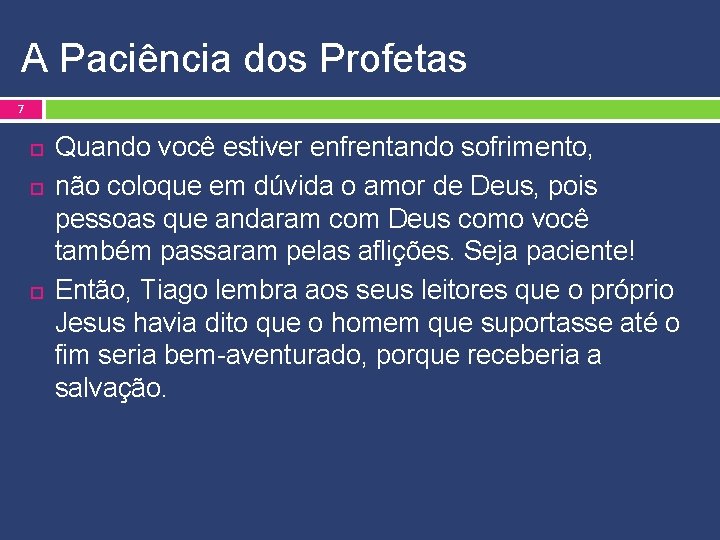 A Paciência dos Profetas

7

Quando você estiver enfrentando sofrimento,

não coloque em dúvida o amor de Deus, pois pessoas que andaram com Deus como você também passaram pelas aflições. Seja paciente!

Então, Tiago lembra aos seus leitores que o próprio Jesus havia dito que o homem que suportasse até o fim seria bem-aventurado, porque receberia a salvação.